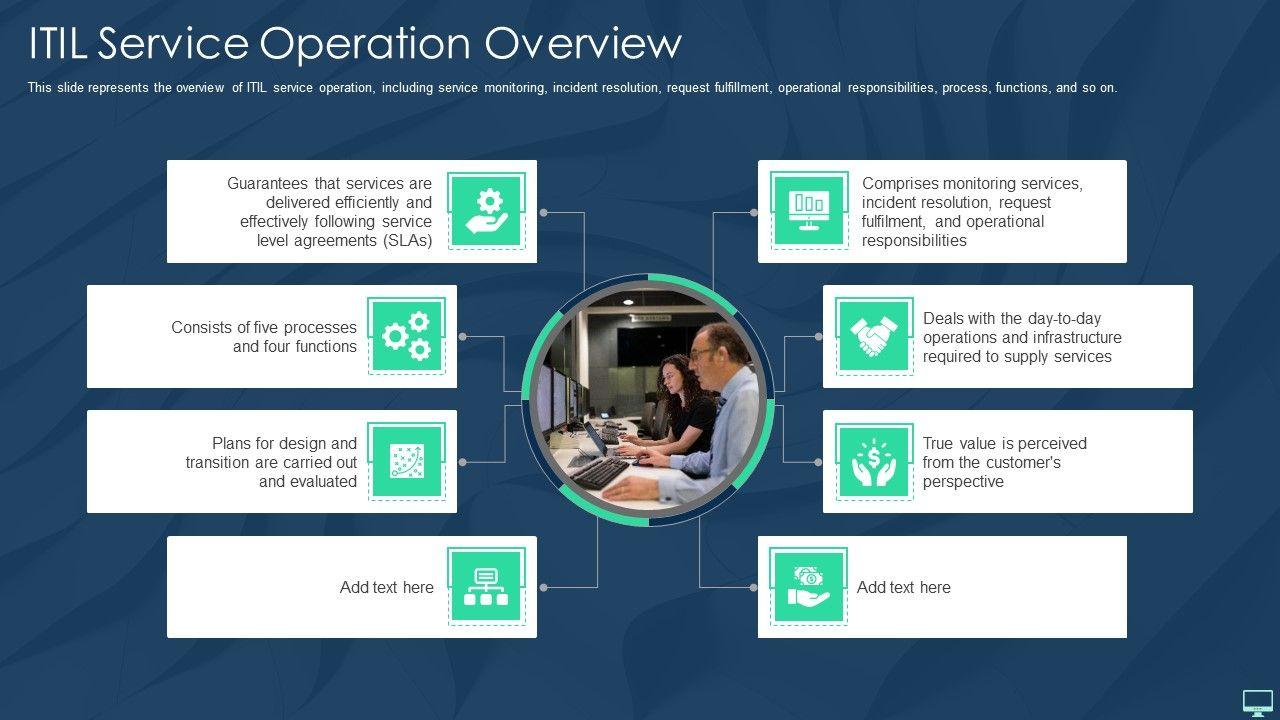 ITIL Service Operation Overview

This slide represents the overview of ITIL service operation, including service monitoring, incident resolution, request fulfillment, operational responsibilities, process, functions, and so on.

Guarantees that services are delivered efficiently and effectively following service level agreements (SLAs)

Consists of five processes and four functions

Plans for design and transition are carried out and evaluated

Add text here

Comprises monitoring services, incident resolution, request fulfilment, and operational responsibilities

Deals with the day-to-day operations and infrastructure required to supply services

True value is perceived from the customer's perspective

Add text here